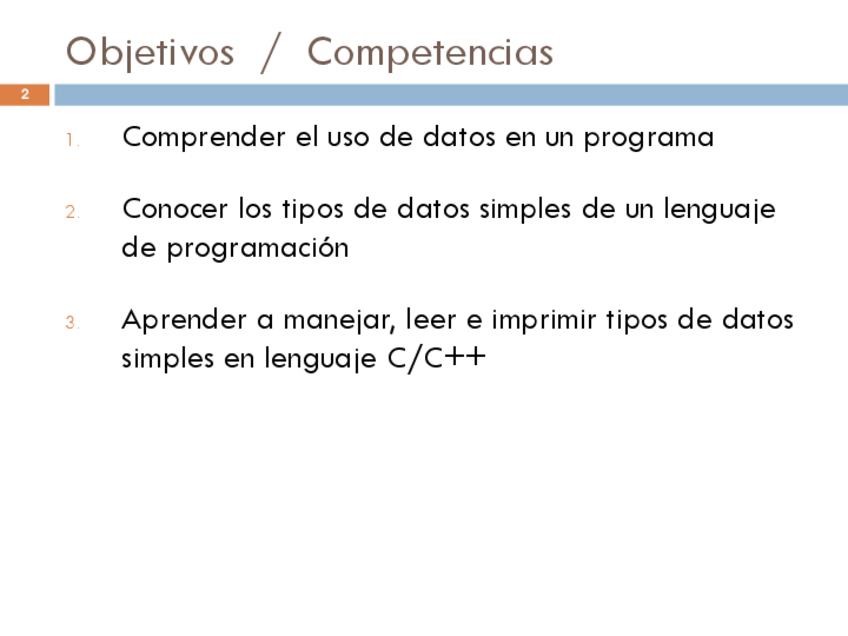 Objetivos / Competencias

2

1. Comprender el uso de datos en un programa

2. Conocer los tipos de datos simples de un lenguaje de programación

3. Aprender a manejar, leer e imprimir tipos de datos simples en lenguaje C/C++